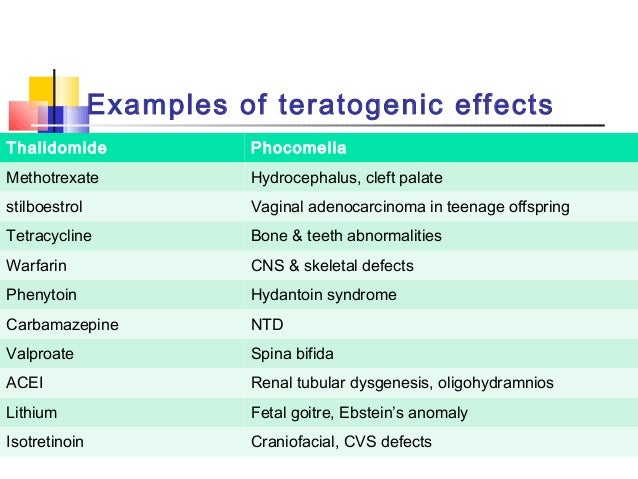 Examples of teratogenic effects

| Thalidomide | Phocomelia |
|---|---|
| Methotrexate | Hydrocephalus, cleft palate |
| stilboestrol | Vaginal adenocarcinoma in teenage offspring |
| Tetracycline | Bone & teeth abnormalities |
| Warfarin | CNS & skeletal defects |
| Phenytoin | Hydantoin syndrome |
| Carbamazepine | NTD |
| Valproate | Spina bifida |
| ACEI | Renal tubular dysgenesis, oligohydramnios |
| Lithium | Fetal goitre, Ebstein's anomaly |
| Isotretinoin | Craniofacial, CVS defects |